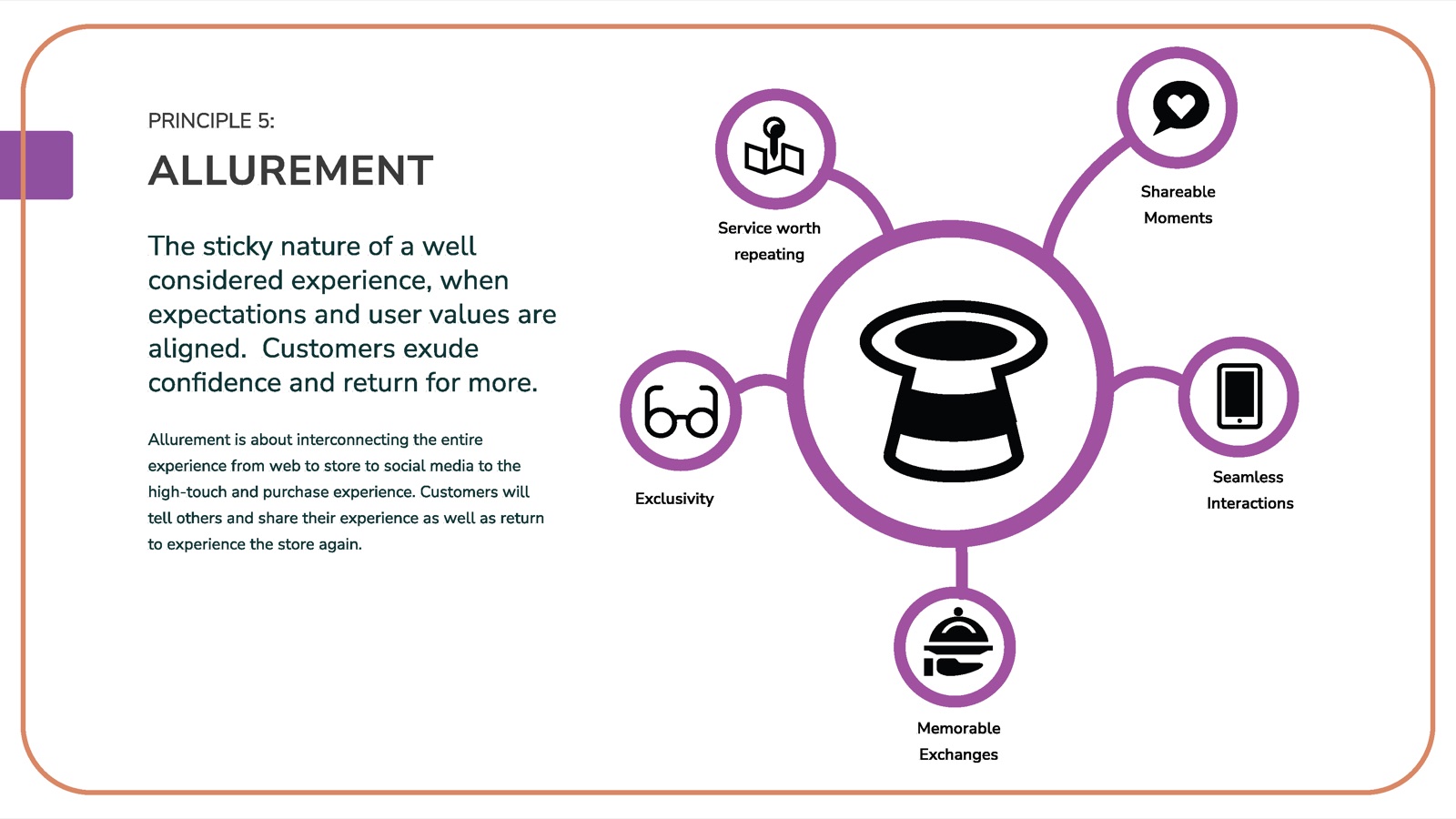 PRINCIPLE 5:

ALLUREMENT

The sticky nature of a well considered experience, when expectations and user values are aligned.  Customers exude confidence and return for more.

Allurement is about interconnecting the entire experience from web to store to social media to the high-touch and purchase experience. Customers will tell others and share their experience as well as return to experience the store again.

Service worth
repeating

Shareable
Moments

Exclusivity

Seamless
Interactions

Memorable
Exchanges